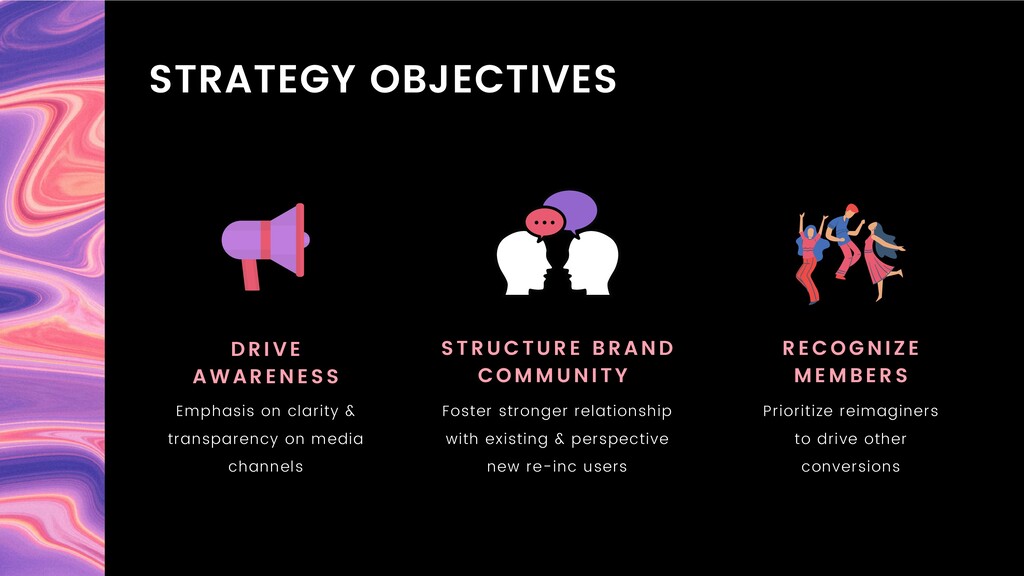 STRATEGY OBJECTIVES

DRIVE AWARENESS

Emphasis on clarity & transparency on media channels

STRUCTURE BRAND COMMUNITY

Foster stronger relationship with existing & perspective new re-inc users

RECOGNIZE MEMBERS

Prioritize reimaginers to drive other conversions